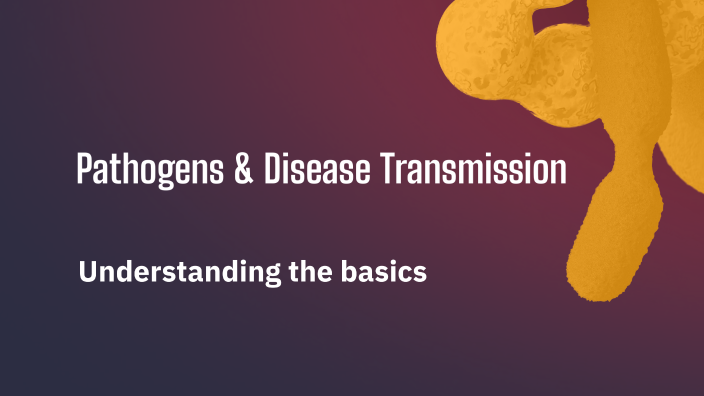 Pathogens & Disease Transmission

Understanding the basics